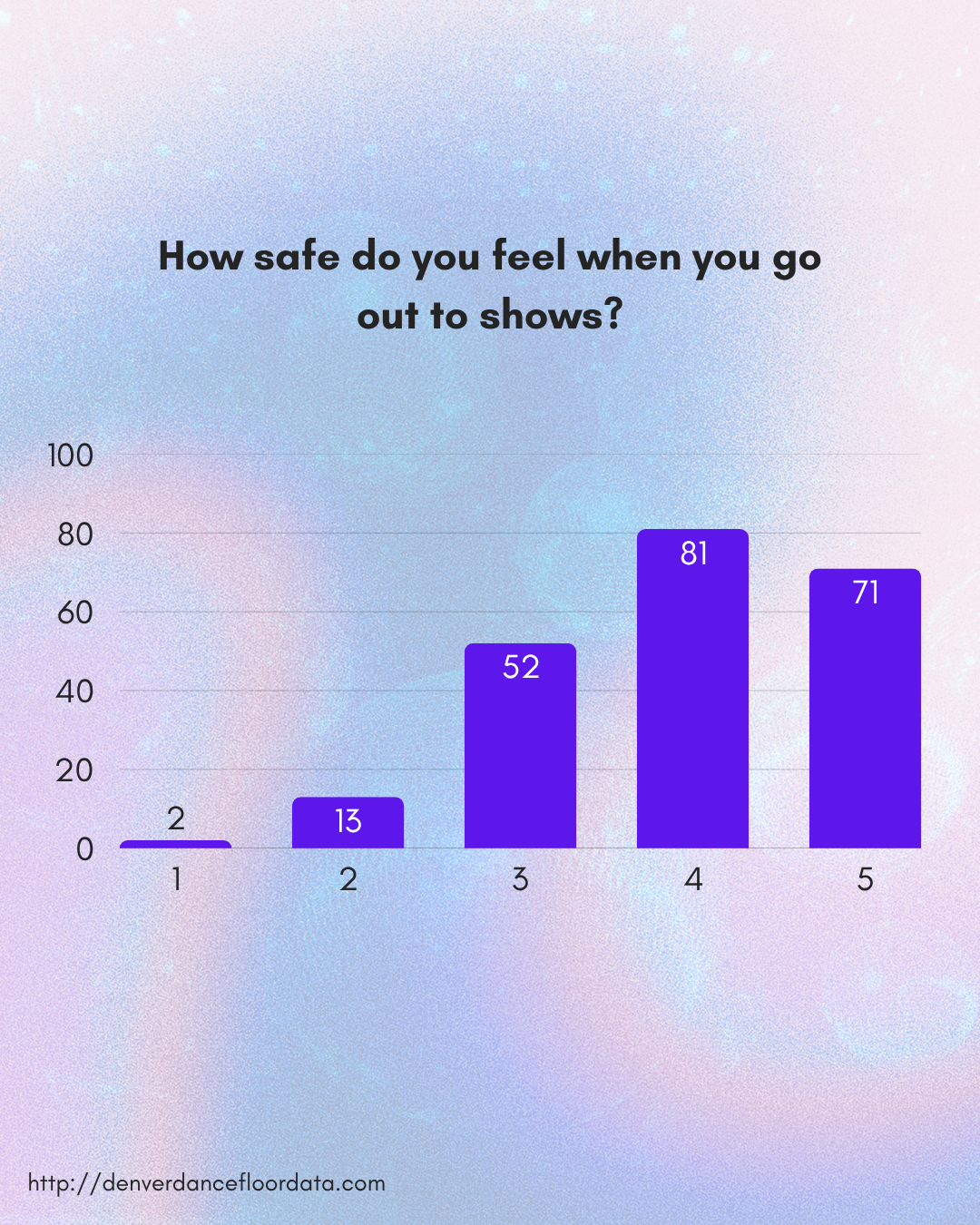 How safe do you feel when you go out to shows?

100
80
60
40
20
0

2
13
52
81
71

1
2
3
4
5

http://denverdancefloordata.com